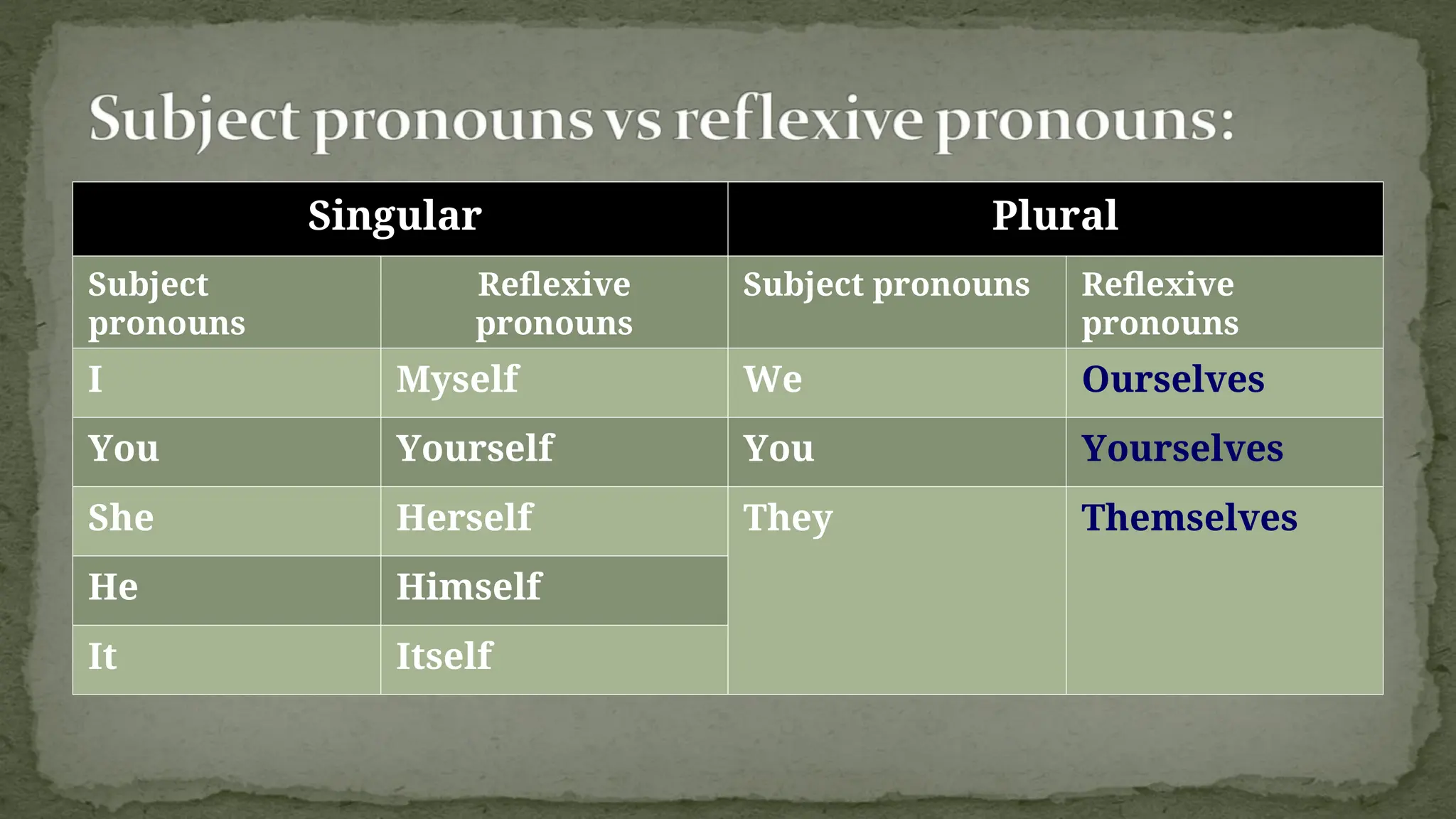 Subject pronouns vs reflexive pronouns:

| Singular | | Plural | |
|---|---|---|---|
| Subject pronouns | Reflexive pronouns | Subject pronouns | Reflexive pronouns |
| I | Myself | We | Ourselves |
| You | Yourself | You | Yourselves |
| She | Herself | They | Themselves |
| He | Himself | | |
| It | Itself | | |